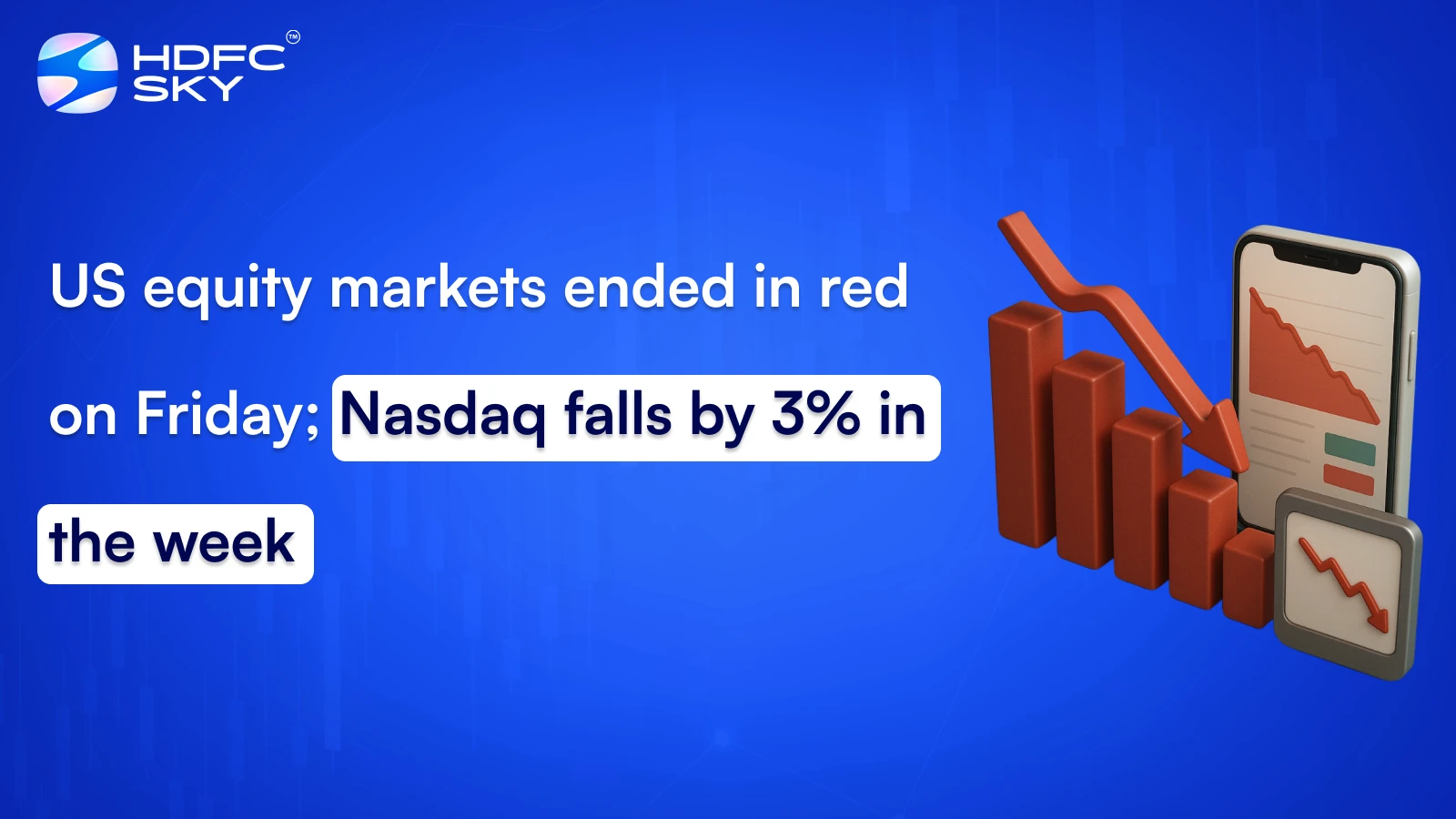 HDFC SKY™

US equity markets ended in red on Friday; Nasdaq falls by 3% in the week